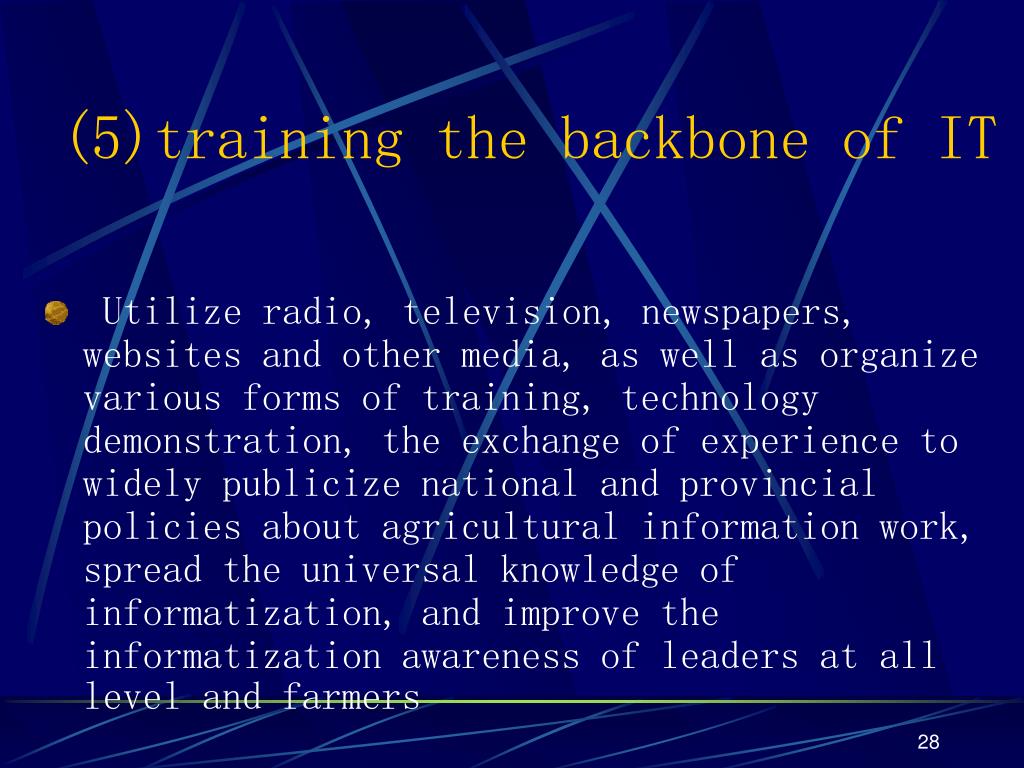 (5)training the backbone of IT

Utilize radio, television, newspapers, websites and other media, as well as organize various forms of training, technology demonstration, the exchange of experience to widely publicize national and provincial policies about agricultural information work, spread the universal knowledge of informatization, and improve the informatization awareness of leaders at all level and farmers

28